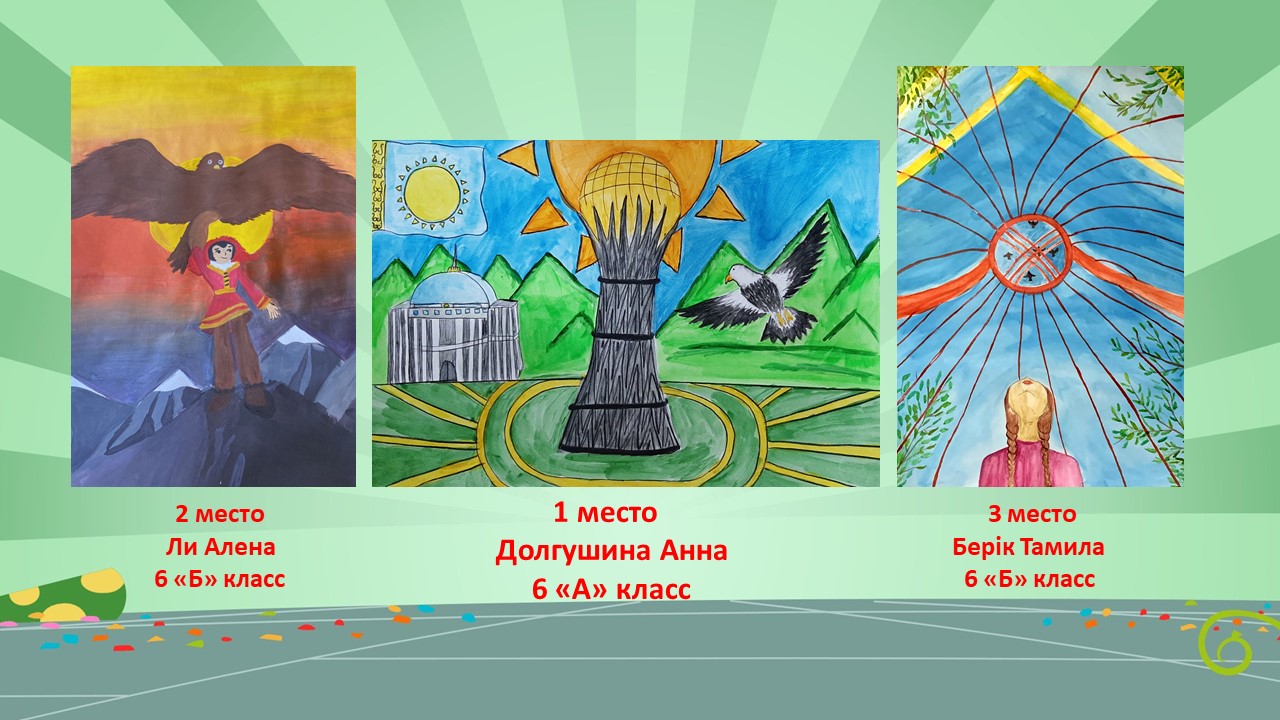 2 место
Ли Алена
6 «Б» класс

1 место
Долгушина Анна
6 «А» класс

3 место
Берік Тамила
6 «Б» класс